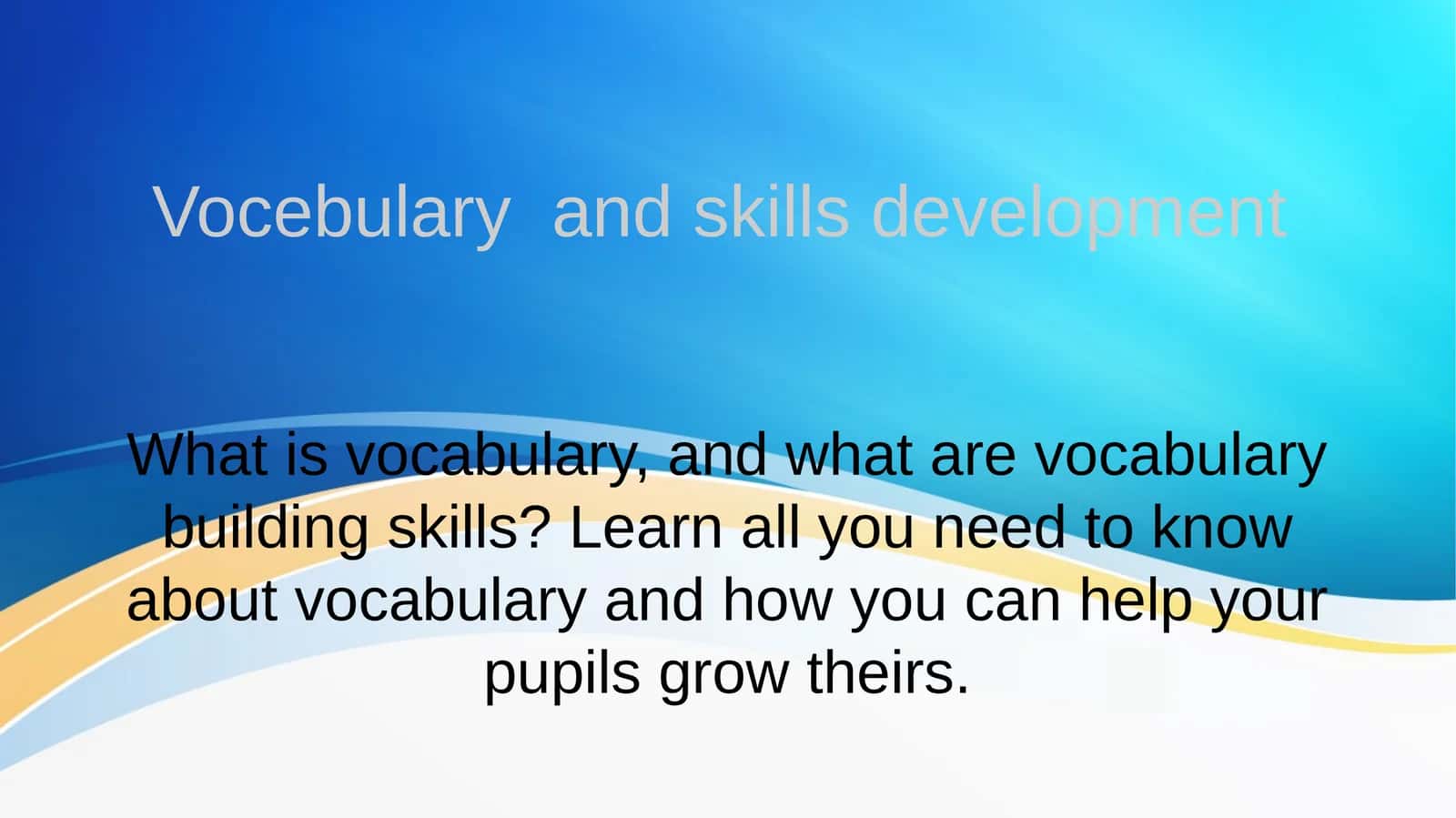 Vocebulary  and skills development

What is vocabulary, and what are vocabulary building skills? Learn all you need to know about vocabulary and how you can help your pupils grow theirs.